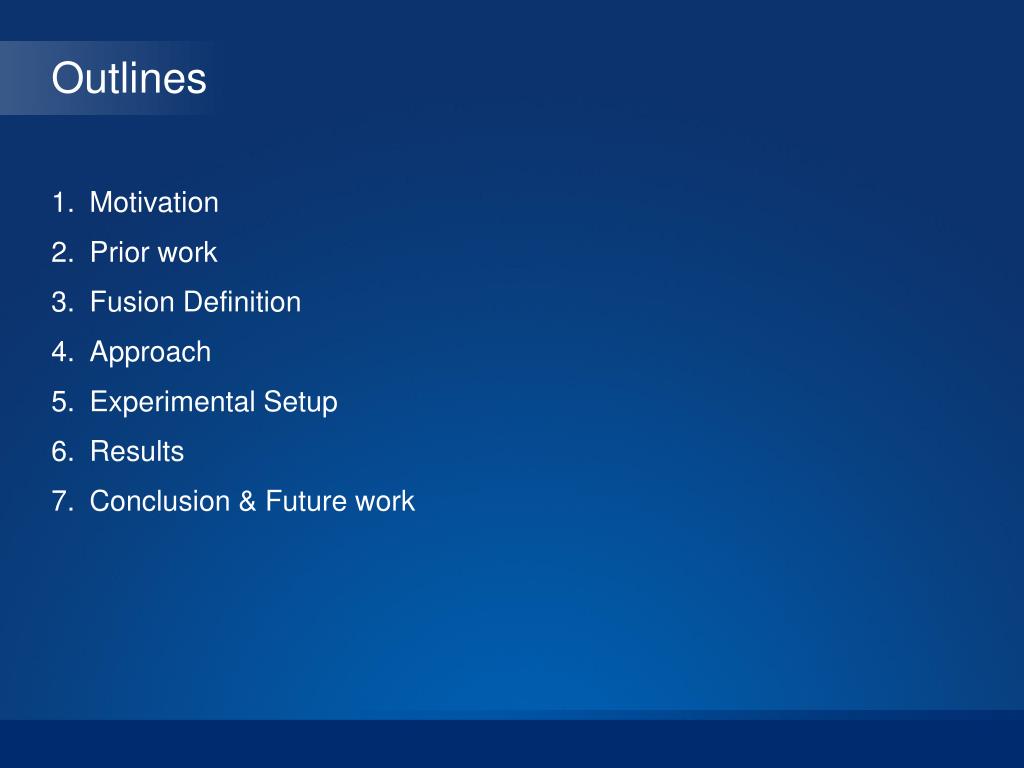 Outlines

1. Motivation
2. Prior work
3. Fusion Definition
4. Approach
5. Experimental Setup
6. Results
7. Conclusion & Future work